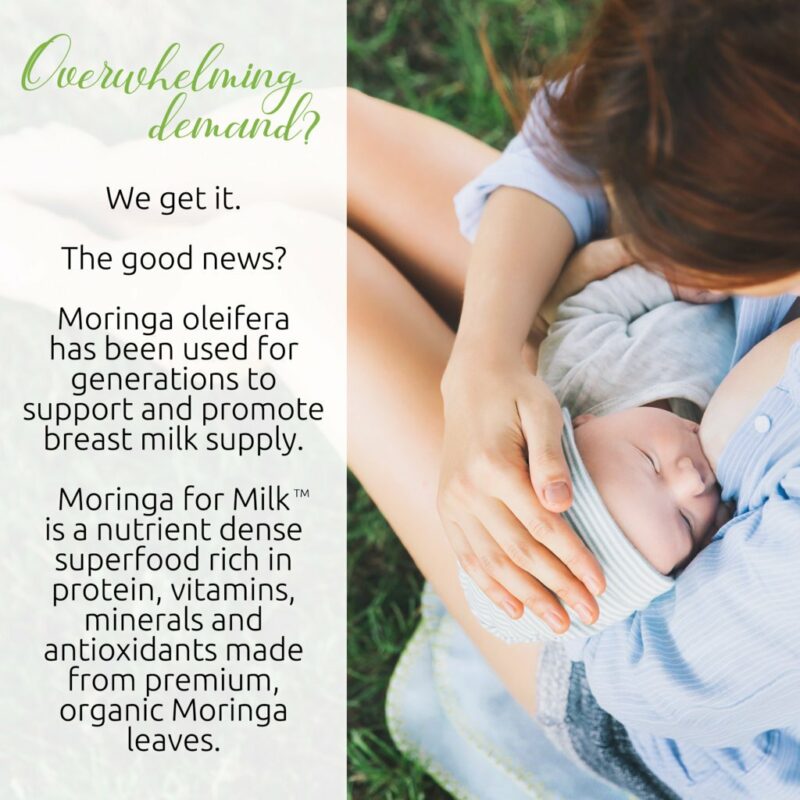 Overwhelming demand?

We get it.

The good news?

Moringa oleifera has been used for generations to support and promote breast milk supply.

Moringa for Milk™ is a nutrient dense superfood rich in protein, vitamins, minerals and antioxidants made from premium, organic Moringa leaves.